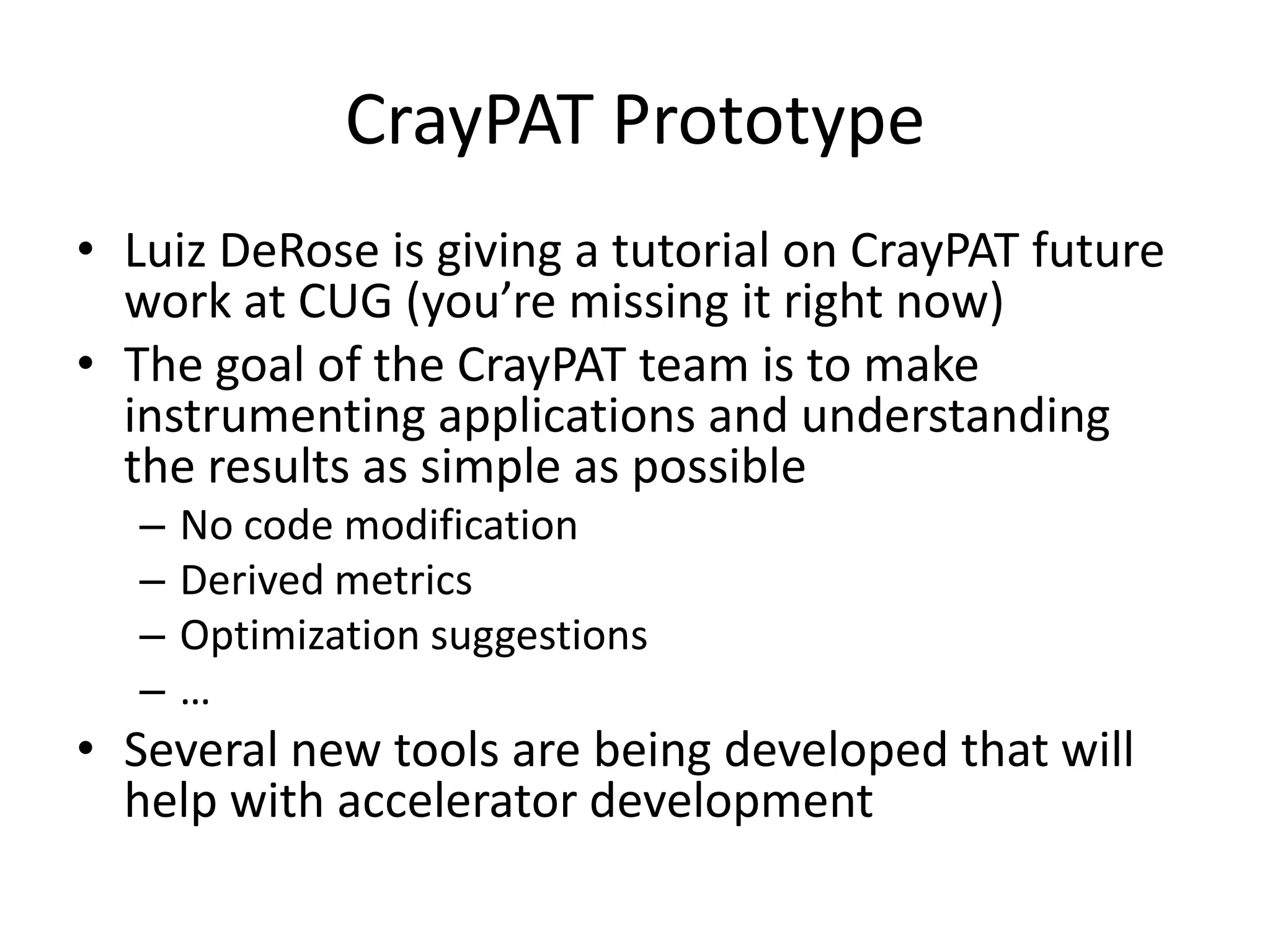 CrayPAT Prototype

• Luiz DeRose is giving a tutorial on CrayPAT future work at CUG (you’re missing it right now)

• The goal of the CrayPAT team is to make instrumenting applications and understanding the results as simple as possible

– No code modification

– Derived metrics

– Optimization suggestions

– …

• Several new tools are being developed that will help with accelerator development